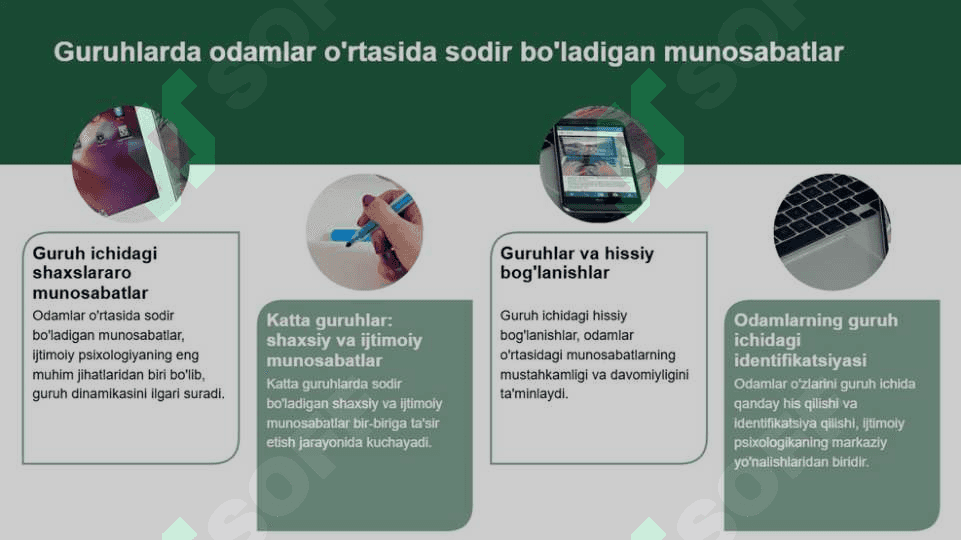 Guruhlarda odamlar o'rtasida sodir bo'ladigan munosabatlar

Guruh ichidagi shaxslararo munosabatlar

Odamlar o'rtasida sodir bo'ladigan munosabatlar, ijtimoiy psixologiyaning eng muhim jihatlaridan biri bo'lib, guruh dinamikasini ilgari suradi.

Katta guruhlar: shaxsiy va ijtimoiy munosabatlar

Katta guruhlarda sodir bo'ladigan shaxsiy va ijtimoiy munosabatlar bir-biriga ta'sir etish jarayonida kuchayadi.

Guruhlar va hissiy bog'lanishlar

Guruh ichidagi hissiy bog'lanishlar, odamlar o'rtasidagi munosabatlarning mustahkamligi va davomiyligini ta'minlaydi.

Odamlarning guruh ichidagi identifikatsiyasi

Odamlar o'zlarini guruh ichida qanday his qilishi va identifikatsiya qilishi, ijtimoiy psixologikaning markaziy yo'nalishlaridan biridir.